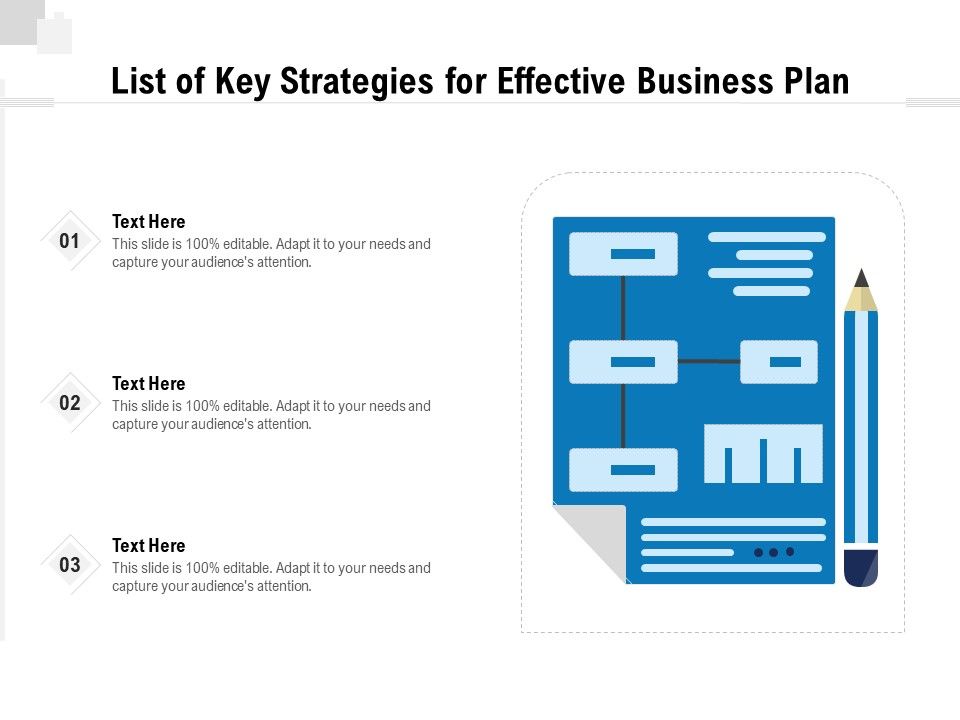 List of Key Strategies for Effective Business Plan

01

Text Here

This slide is 100% editable. Adapt it to your needs and capture your audience's attention.

02

Text Here

This slide is 100% editable. Adapt it to your needs and capture your audience's attention.

03

Text Here

This slide is 100% editable. Adapt it to your needs and capture your audience's attention.